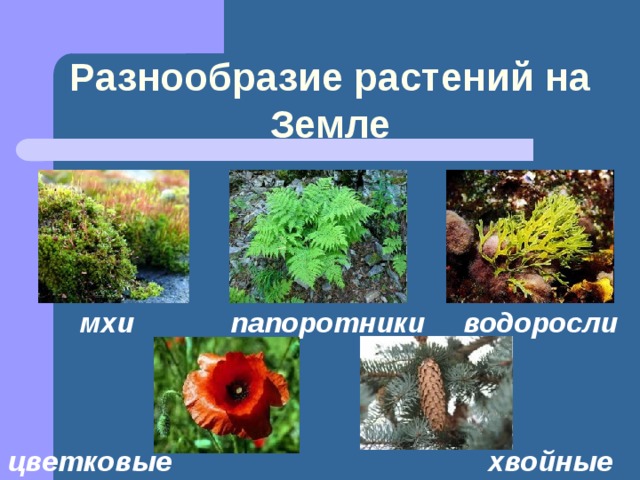 Разнообразие растений на Земле

мхи

папоротники

водоросли

цветковые

хвойные